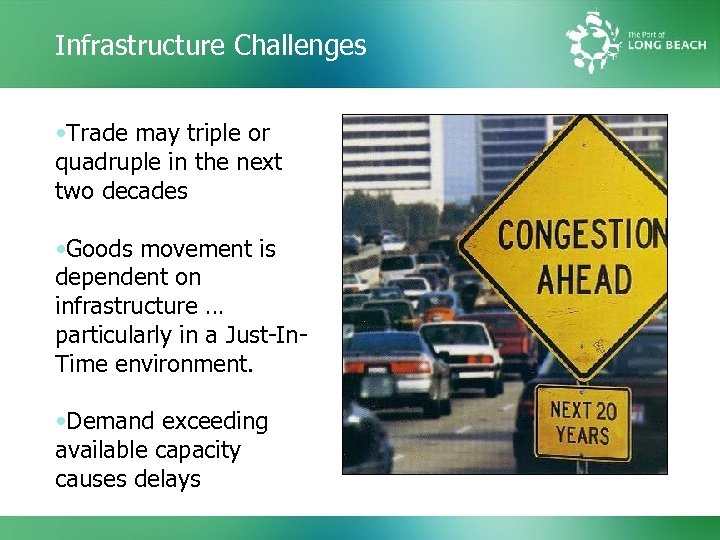 Infrastructure Challenges

The Port of LONG BEACH

•Trade may triple or quadruple in the next two decades

•Goods movement is dependent on infrastructure … particularly in a Just-In-Time environment.

•Demand exceeding available capacity causes delays

CONGESTION AHEAD

NEXT 20 YEARS